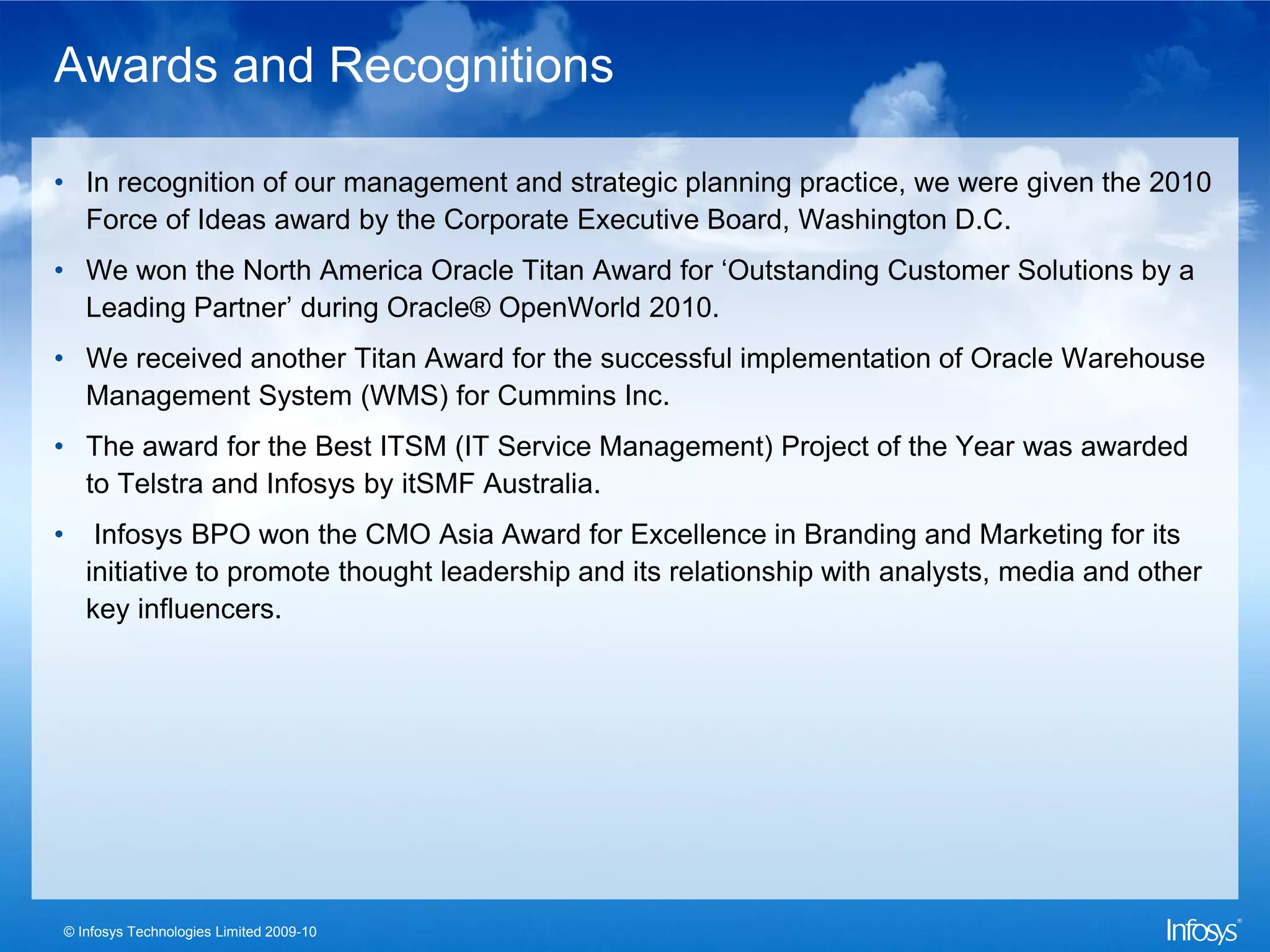 Awards and Recognitions

• In recognition of our management and strategic planning practice, we were given the 2010 Force of Ideas award by the Corporate Executive Board, Washington D.C.

• We won the North America Oracle Titan Award for ‘Outstanding Customer Solutions by a Leading Partner’ during Oracle® OpenWorld 2010.

• We received another Titan Award for the successful implementation of Oracle Warehouse Management System (WMS) for Cummins Inc.

• The award for the Best ITSM (IT Service Management) Project of the Year was awarded to Telstra and Infosys by itSMF Australia.

• Infosys BPO won the CMO Asia Award for Excellence in Branding and Marketing for its initiative to promote thought leadership and its relationship with analysts, media and other key influencers.

© Infosys Technologies Limited 2009-10

Infosys®